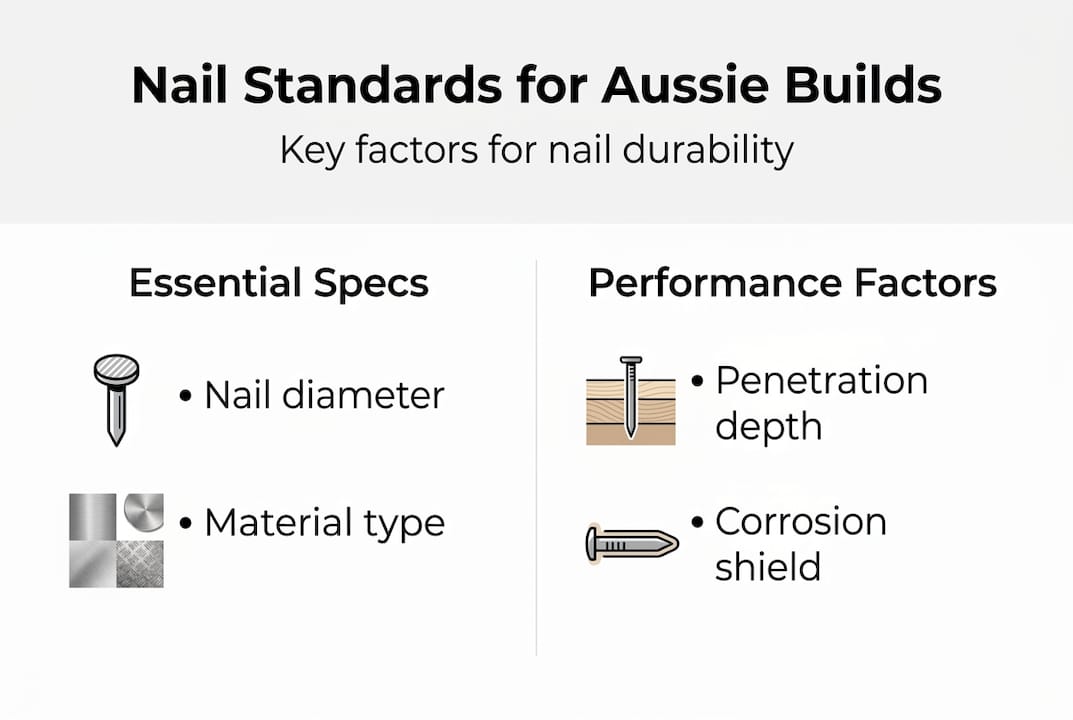 Nail Standards for Aussie Builds

Key factors for nail durability

Essential Specs

• Nail diameter

• Material type

Performance Factors

• Penetration depth

• Corrosion shield